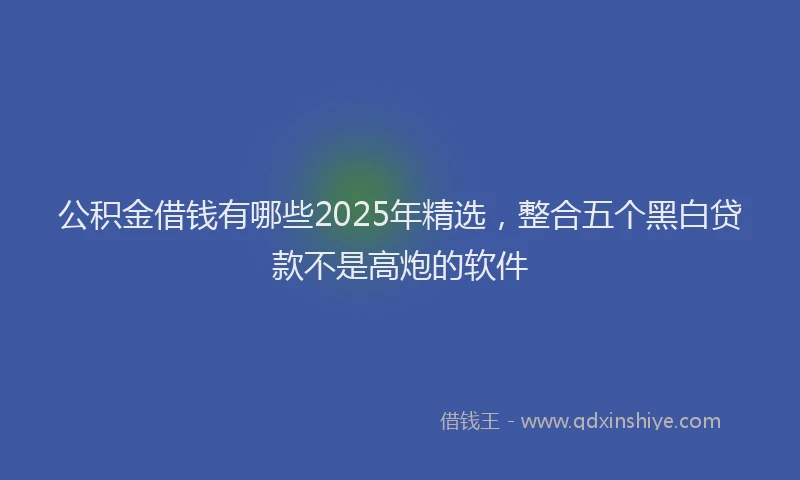 公积金借钱有哪些2025年精选，整合五个黑白贷款不是高炮的软件

借钱王 - www.qdxinshiye.com